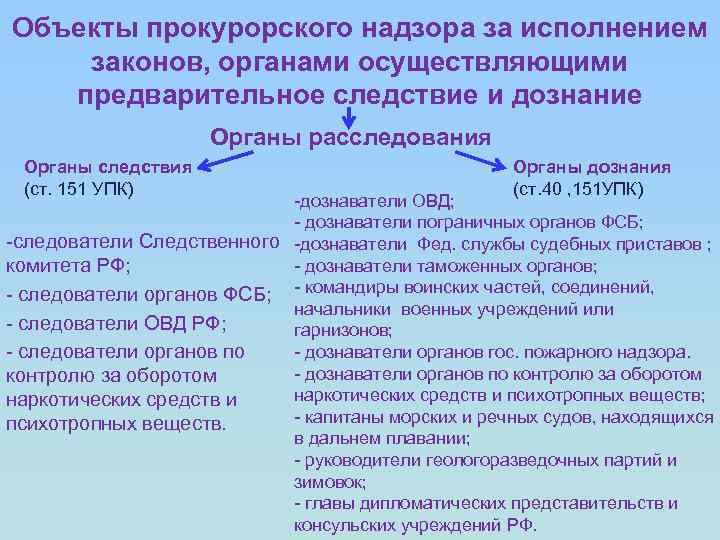 Объекты прокурорского надзора за исполнением законов, органами осуществляющими предварительное следствие и дознание

Органы расследования

Органы следствия
(ст. 151 УПК)

-следователи Следственного комитета РФ;
- следователи органов ФСБ;
- следователи ОВД РФ;
- следователи органов по контролю за оборотом наркотических средств и психотропных веществ.

Органы дознания
(ст.40 ,151УПК)

-дознаватели ОВД;
- дознаватели пограничных органов ФСБ;
-дознаватели Фед. службы судебных приставов ;
- дознаватели таможенных органов;
- командиры воинских частей, соединений, начальники военных учреждений или гарнизонов;
- дознаватели органов гос. пожарного надзора.
- дознаватели органов по контролю за оборотом наркотических средств и психотропных веществ;
- капитаны морских и речных судов, находящихся в дальнем плавании;
- руководители геологоразведочных партий и зимовок;
- главы дипломатических представительств и консульских учреждений РФ.